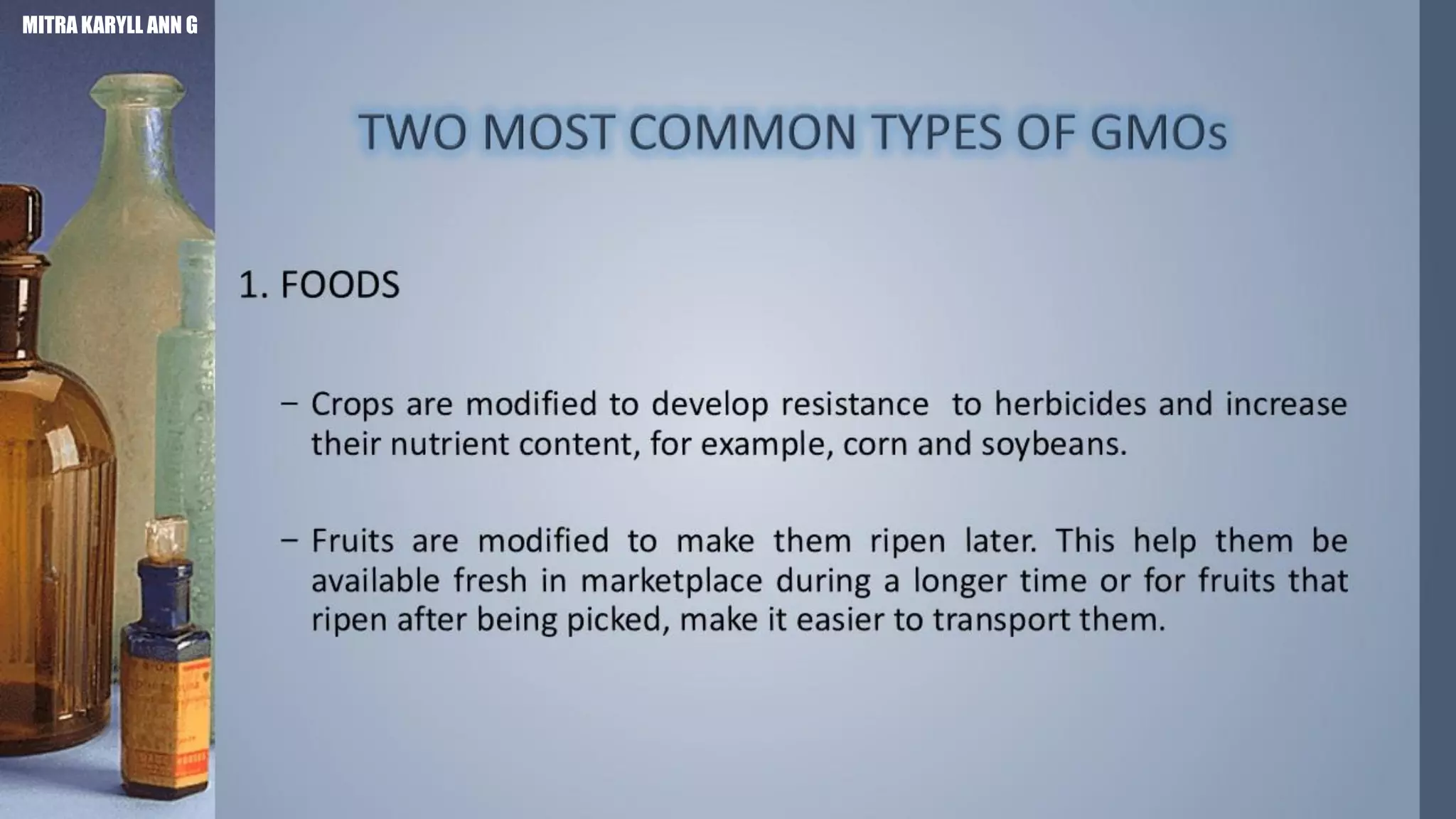 MITRA KARYLL ANN G

TWO MOST COMMON TYPES OF GMOs

1. FOODS

– Crops are modified to develop resistance to herbicides and increase their nutrient content, for example, corn and soybeans.

– Fruits are modified to make them ripen later. This help them be available fresh in marketplace during a longer time or for fruits that ripen after being picked, make it easier to transport them.